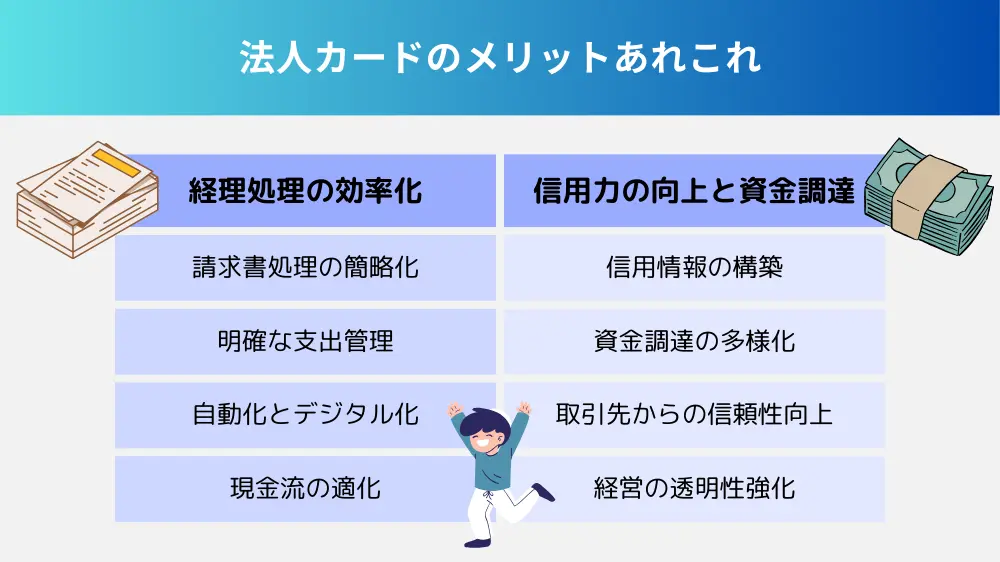 法人カードのメリットあれこれ

| 経理処理の効率化 | 信用力の向上と資金調達 |
|---|---|
| 請求書処理の簡略化 | 信用情報の構築 |
| 明確な支出管理 | 資金調達の多様化 |
| 自動化とデジタル化 | 取引先からの信頼性向上 |
| 現金流の適化 | 経営の透明性強化 |